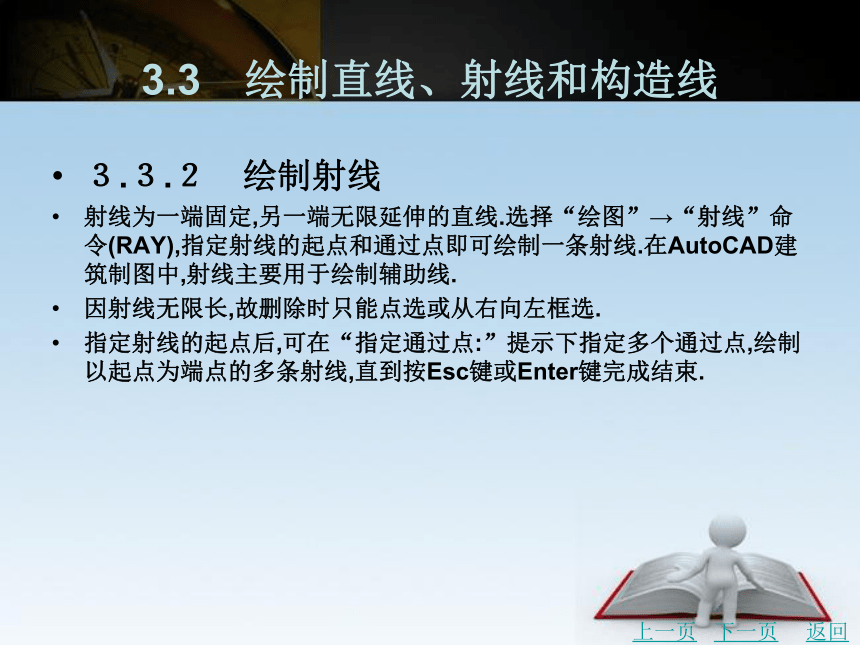 3.3　绘制直线、射线和构造线

• 3.3.2　绘制射线

• 射线为一端固定,另一端无限延伸的直线.选择“绘图”→“射线”命令(RAY),指定射线的起点和通过点即可绘制一条射线.在AutoCAD建筑制图中,射线主要用于绘制辅助线.

• 因射线无限长,故删除时只能点选或从右向左框选.

• 指定射线的起点后,可在“指定通过点:”提示下指定多个通过点,绘制以起点为端点的多条射线,直到按Esc键或Enter键完成结束.

上一页　下一页　返回